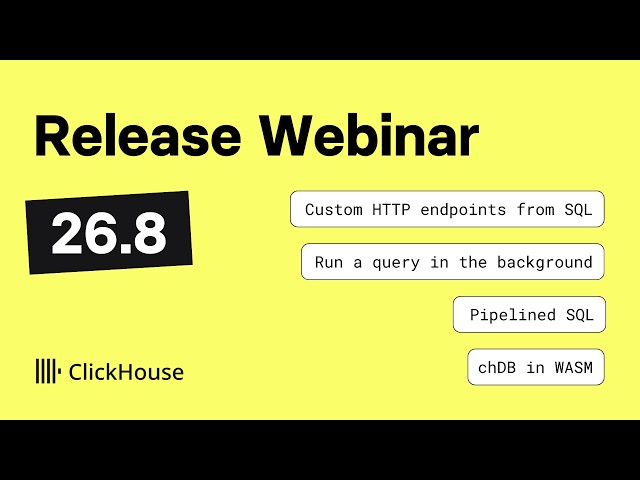 Release Webinar

26.8

Custom HTTP endpoints from SQL

Run a query in the background

Pipelined SQL

chDB in WASM

ClickHouse